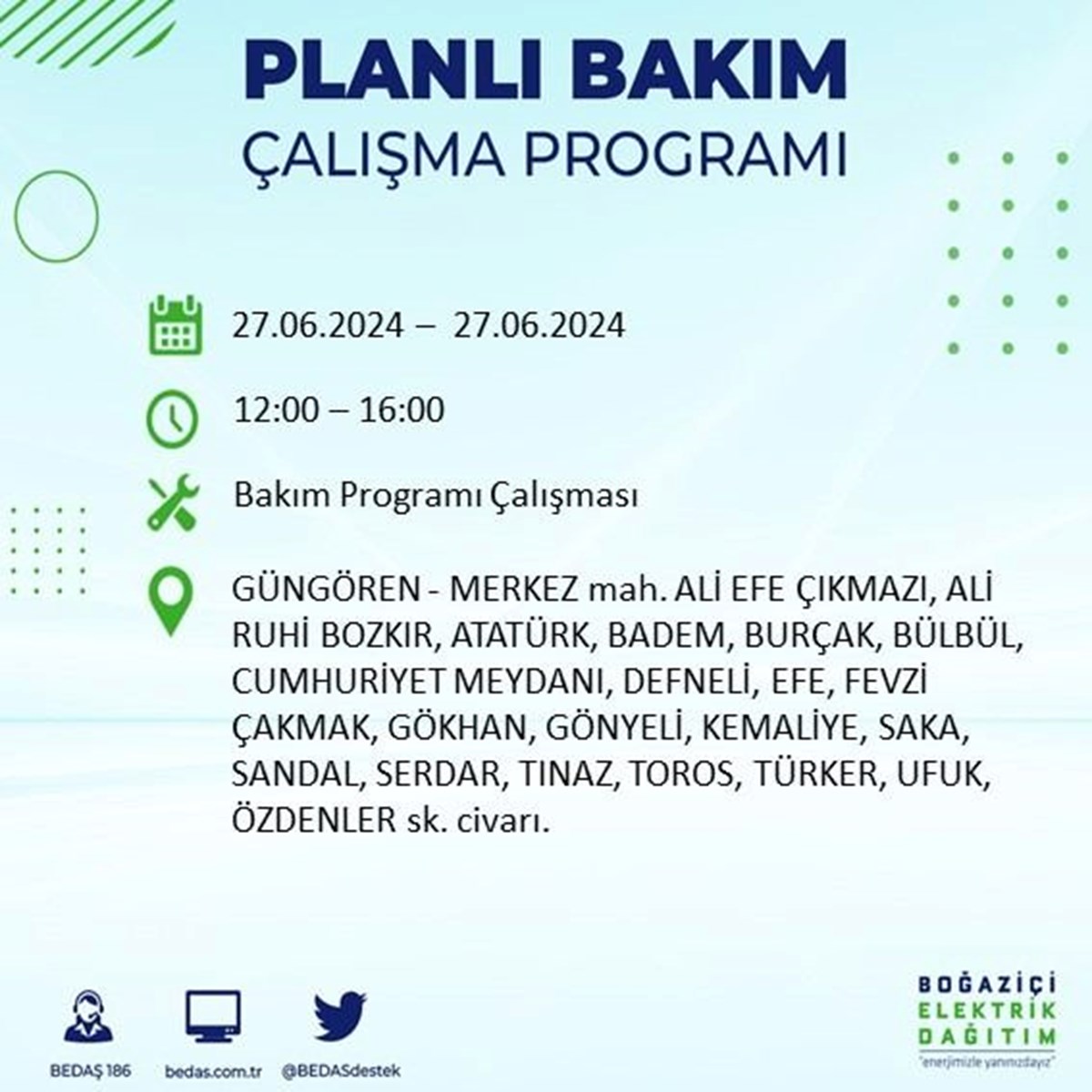 PLANLI BAKIM
ÇALIŞMA PROGRAMI

27.06.2024 – 27.06.2024

12:00 – 16:00

Bakım Programı Çalışması

GÜNGÖREN - MERKEZ mah. ALİ EFE ÇIKMAZI, ALİ RUHİ BOZKIR, ATATÜRK, BADEM, BURÇAK, BÜLBÜL, CUMHURİYET MEYDANI, DEFNELİ, EFE, FEVZİ ÇAKMAK, GÖKHAN, GÖNYELİ, KEMALİYE, SAKA, SANDAL, SERDAR, TINAZ, TOROS, TÜRKER, UFUK, ÖZDENLER sk. civarı.

BEDAŞ 186
bedas.com.tr
@BEDASdestek

BOĞAZİÇİ
ELEKTRİK
DAĞITIM
"enerjimizle yanınızdayız"